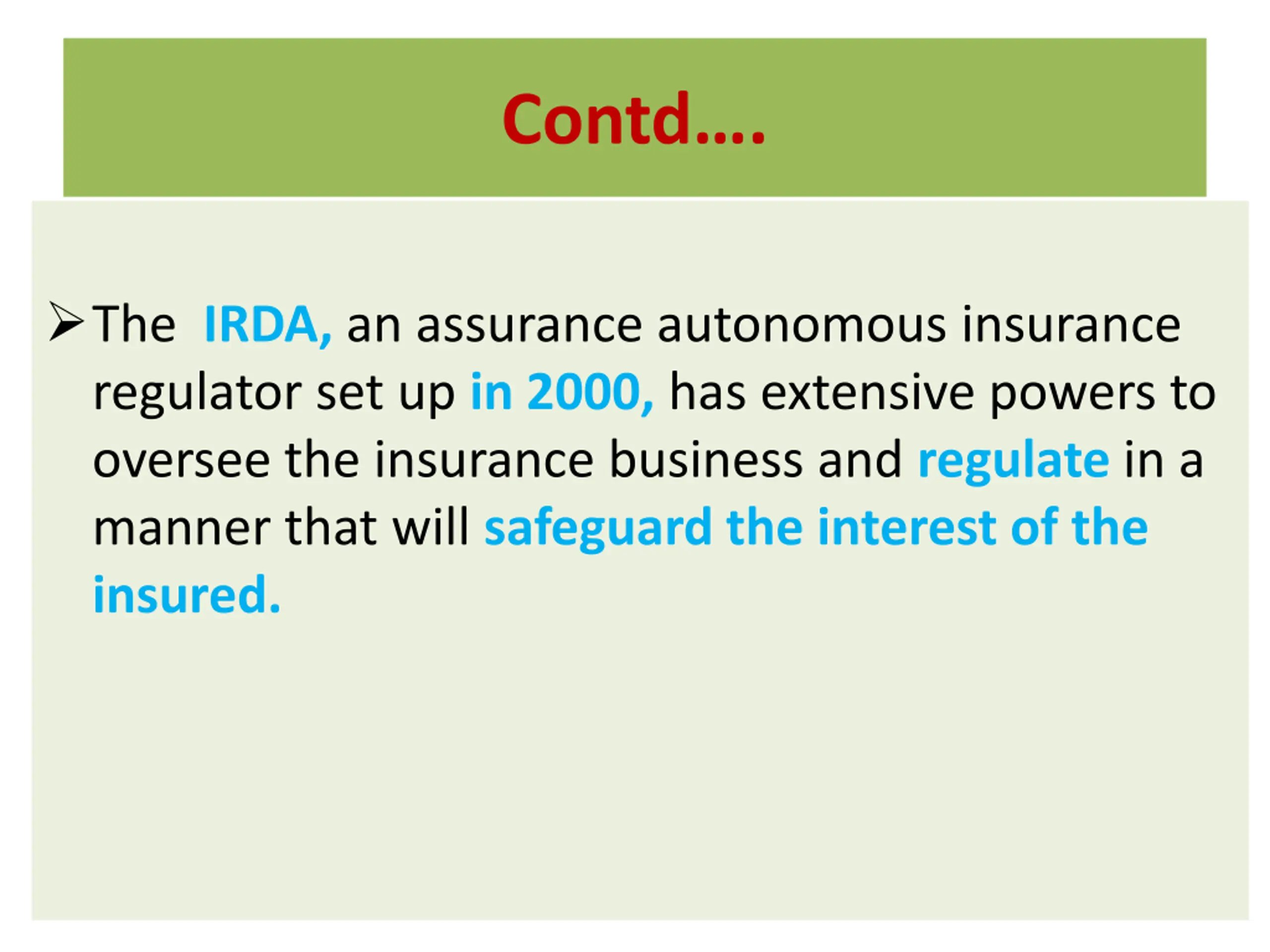 Contd….

➢ The IRDA, an assurance autonomous insurance regulator set up in 2000, has extensive powers to oversee the insurance business and regulate in a manner that will safeguard the interest of the insured.